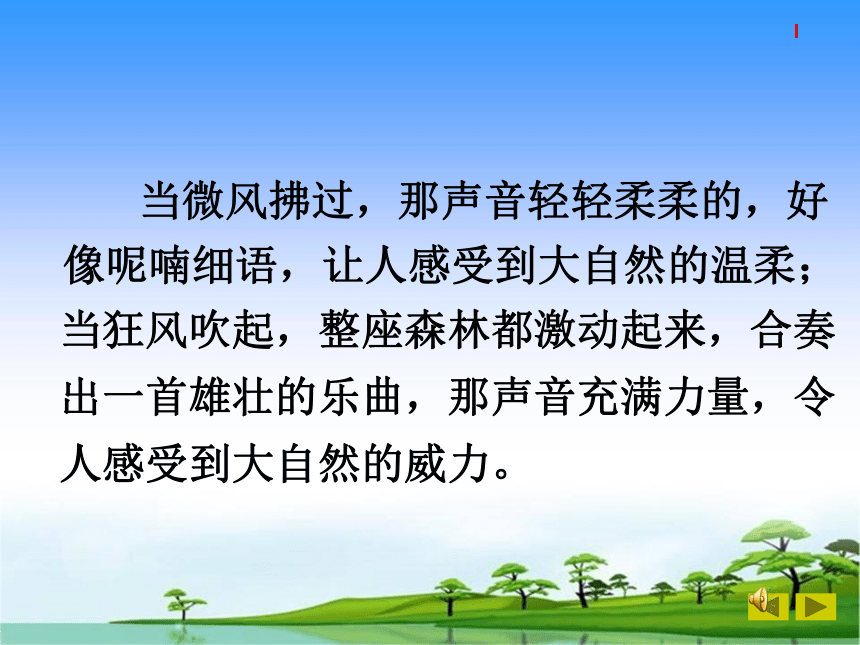 当微风拂过，那声音轻轻柔柔的，好像呢喃细语，让人感受到大自然的温柔；当狂风吹起，整座森林都激动起来，合奏出一首雄壮的乐曲，那声音充满力量，令人感受到大自然的威力。